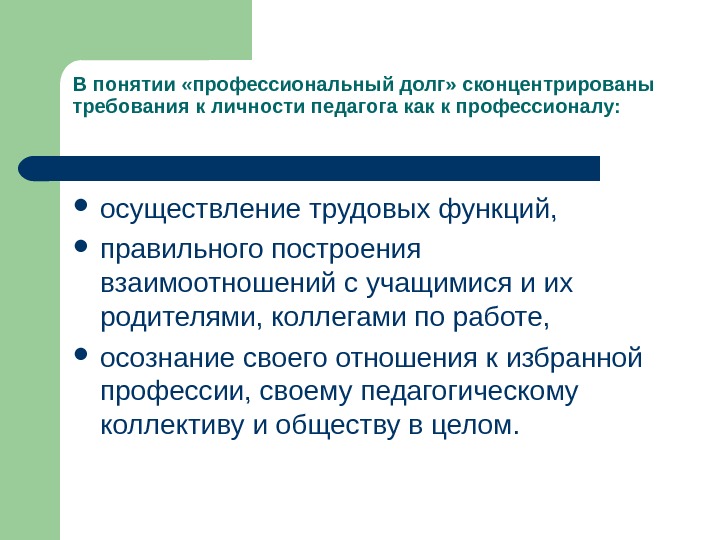 В понятии «профессиональный долг» сконцентрированы требования к личности педагога как к профессионалу:

- осуществление трудовых функций,
- правильного построения взаимоотношений с учащимися и их родителями, коллегами по работе,
- осознание своего отношения к избранной профессии, своему педагогическому коллективу и обществу в целом.